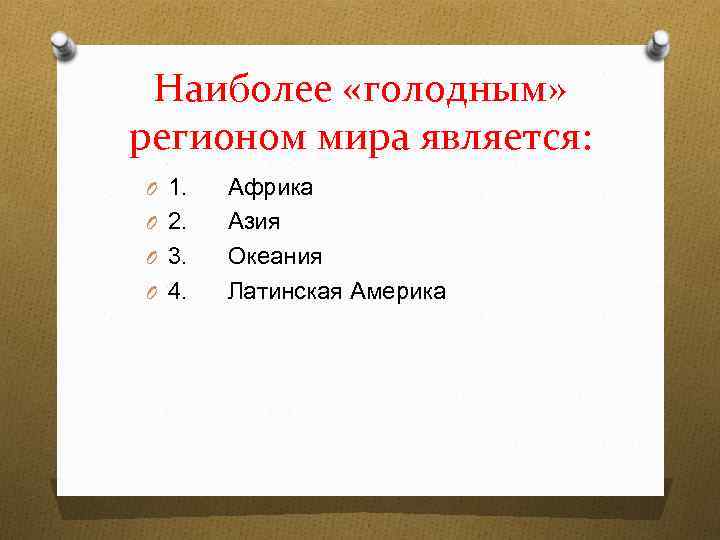 Наиболее «голодным» регионом мира является:

1. Африка
2. Азия
3. Океания
4. Латинская Америка